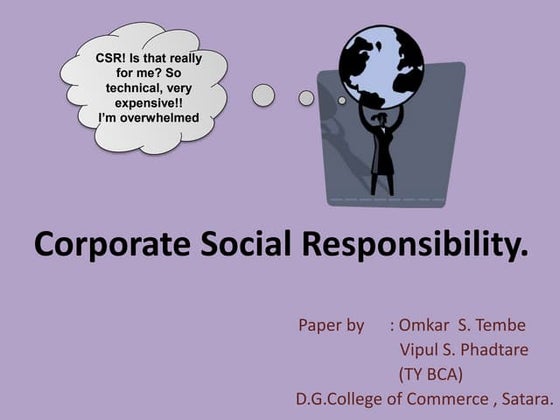 CSR! Is that really for me? So technical, very expensive!! I'm overwhelmed

Corporate Social Responsibility.

Paper by : Omkar S. Tembe
Vipul S. Phadtare
(TY BCA)
D.G.College of Commerce , Satara.